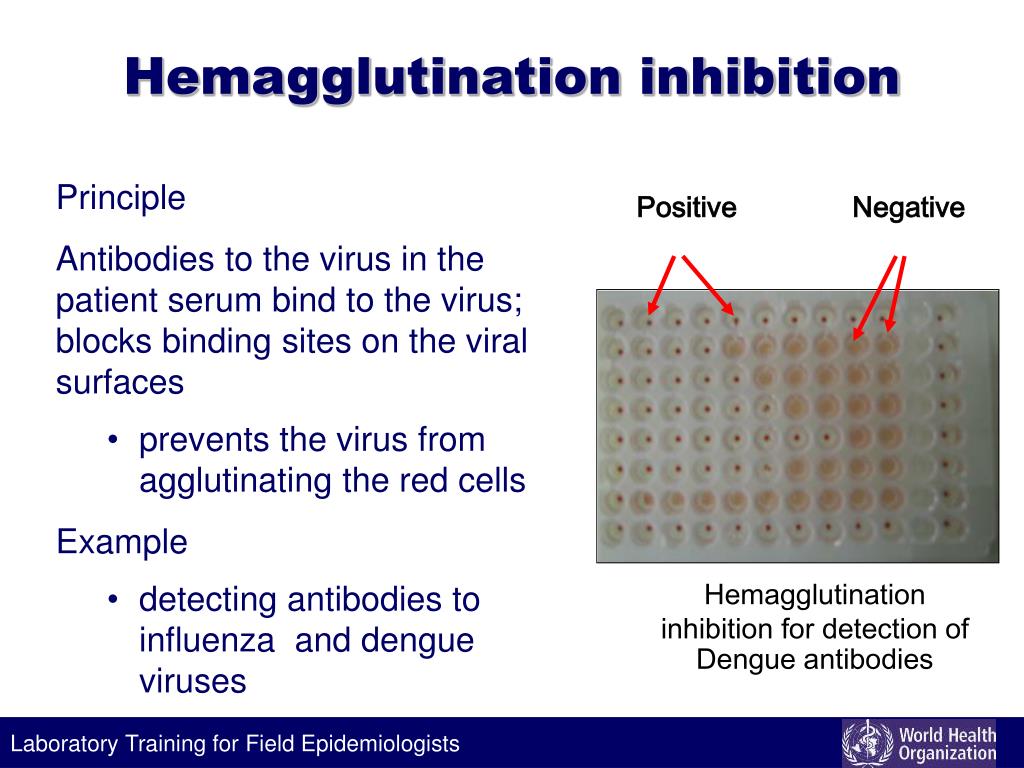 Hemagglutination inhibition

Principle

Antibodies to the virus in the patient serum bind to the virus; blocks binding sites on the viral surfaces

• prevents the virus from agglutinating the red cells

Example

• detecting antibodies to influenza and dengue viruses

Positive

Negative

Hemagglutination inhibition for detection of Dengue antibodies

Laboratory Training for Field Epidemiologists

World Health Organization